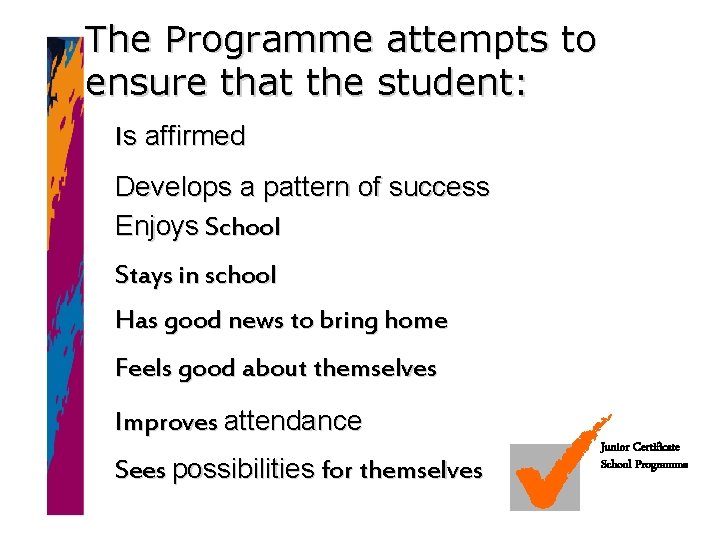 The Programme attempts to ensure that the student:

Is affirmed

Develops a pattern of success

Enjoys School

Stays in school

Has good news to bring home

Feels good about themselves

Improves attendance

Sees possibilities for themselves

Junior Certificate School Programme